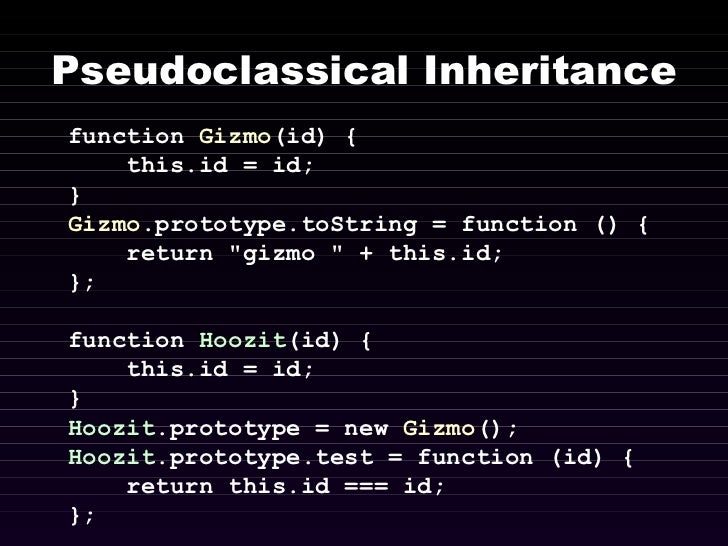 Pseudoclassical Inheritance

function Gizmo(id) {
    this.id = id;
}
Gizmo.prototype.toString = function () {
    return "gizmo " + this.id;
};

function Hoozit(id) {
    this.id = id;
}
Hoozit.prototype = new Gizmo();
Hoozit.prototype.test = function (id) {
    return this.id === id;
};